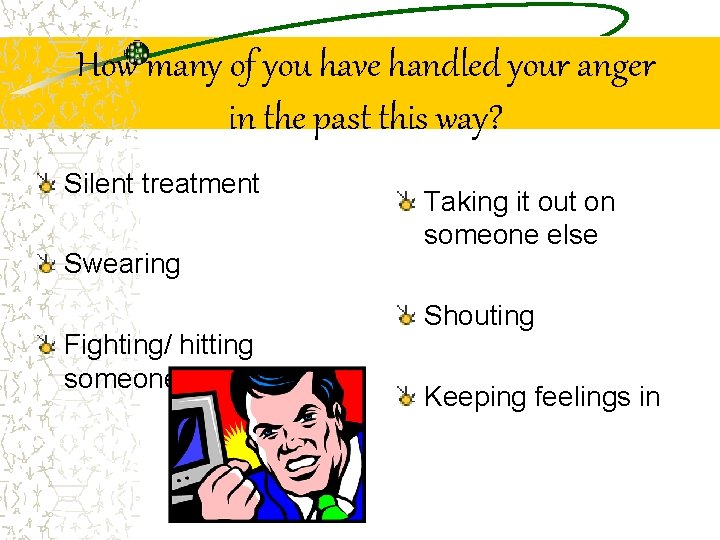 How many of you have handled your anger in the past this way?

Silent treatment

Swearing

Fighting/ hitting someone

Taking it out on someone else

Shouting

Keeping feelings in